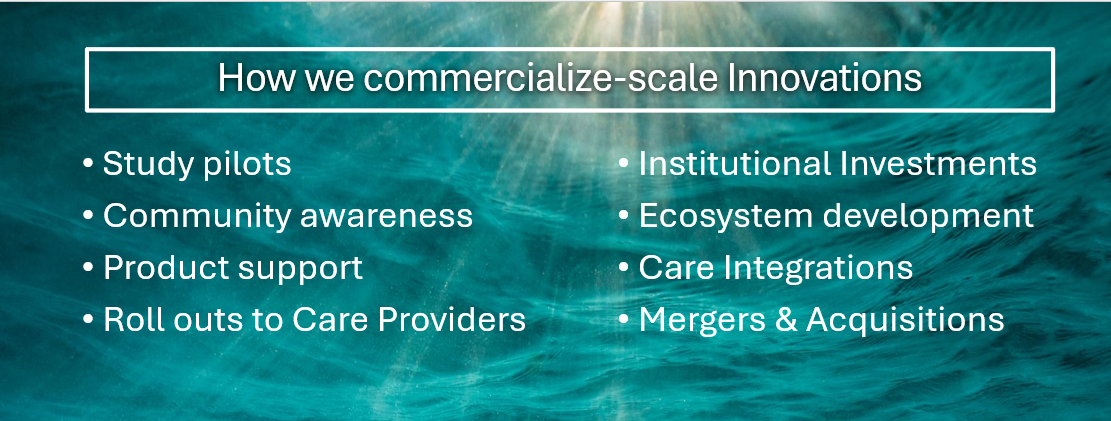 How we commercialize-scale Innovations

• Study pilots
• Community awareness
• Product support
• Roll outs to Care Providers

• Institutional Investments
• Ecosystem development
• Care Integrations
• Mergers & Acquisitions